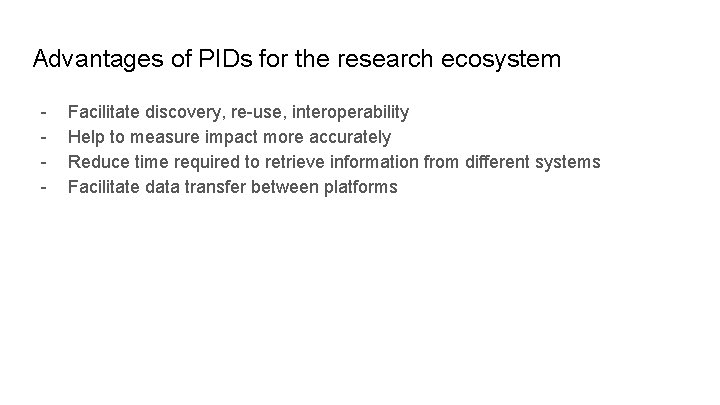 Advantages of PIDs for the research ecosystem

- Facilitate discovery, re-use, interoperability
- Help to measure impact more accurately
- Reduce time required to retrieve information from different systems
- Facilitate data transfer between platforms